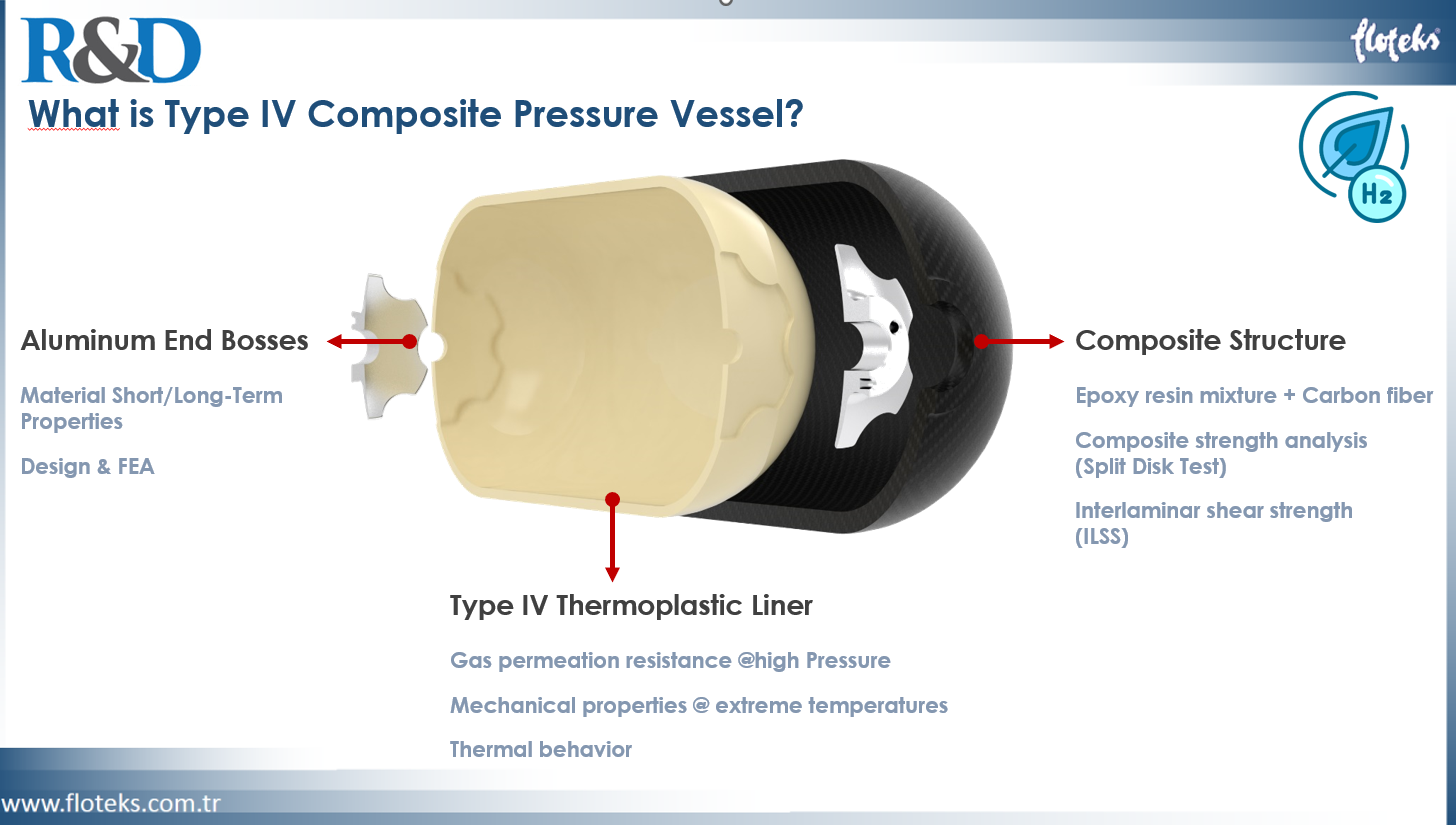 R&D

floteks

What is Type IV Composite Pressure Vessel?

$H_2$

Aluminum End Bosses

Material Short/Long-Term Properties

Design & FEA

Composite Structure

Epoxy resin mixture + Carbon fiber

Composite strength analysis (Split Disk Test)

Interlaminar shear strength (ILSS)

Type IV Thermoplastic Liner

Gas permeation resistance @high Pressure

Mechanical properties @ extreme temperatures

Thermal behavior

www.floteks.com.tr